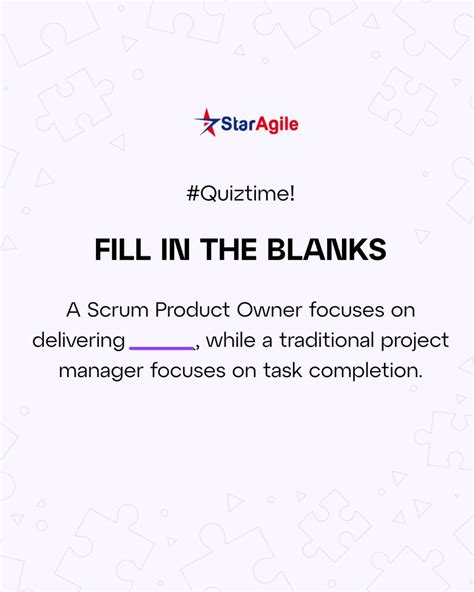 StarAgile

#Quiztime!

FILL IN THE BLANKS

A Scrum Product Owner focuses on delivering ______, while a traditional project manager focuses on task completion.